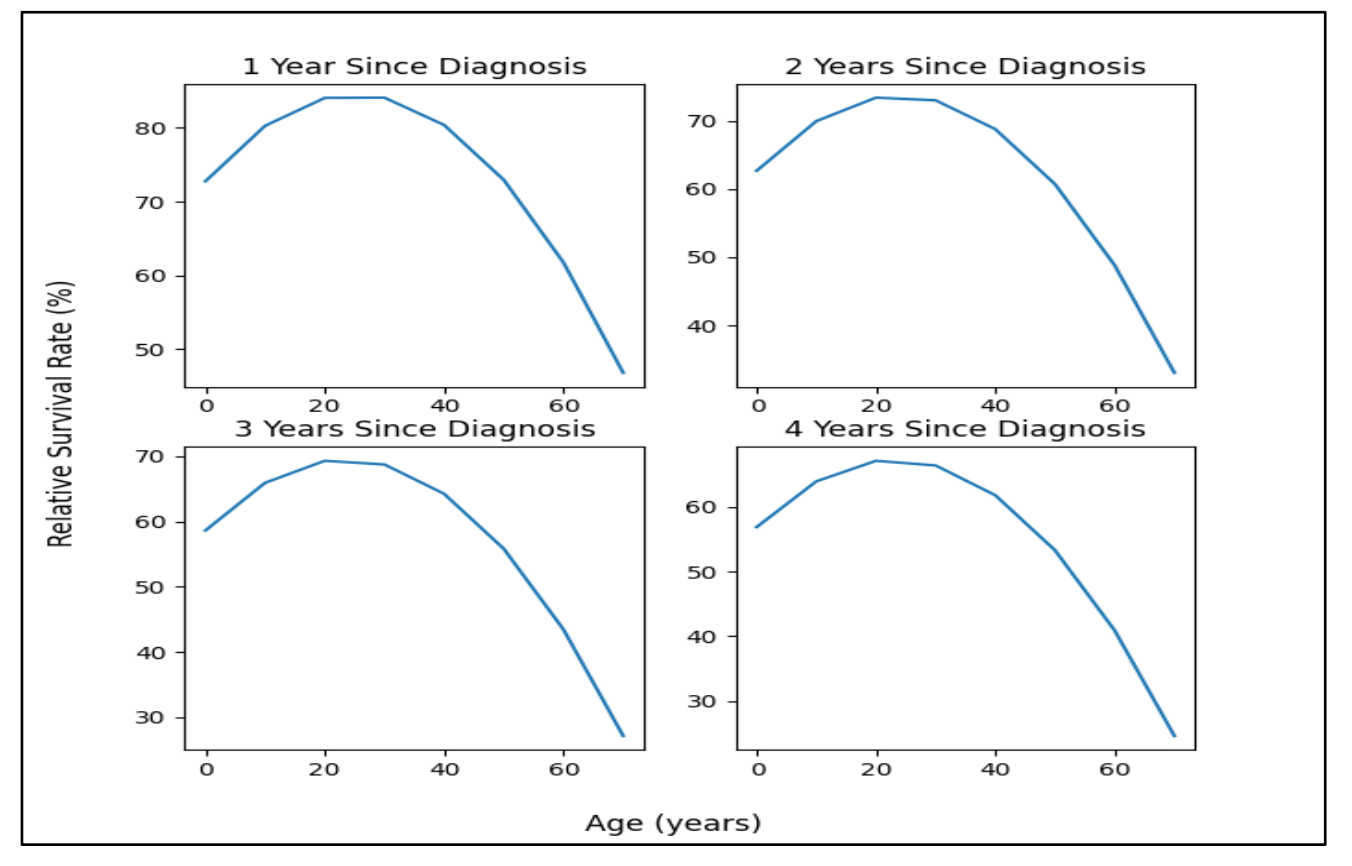 Relative Survival Rate (%)

1 Year Since Diagnosis

80
70
60
50

0 20 40 60

2 Years Since Diagnosis

70
60
50
40

0 20 40 60

3 Years Since Diagnosis

70
60
50
40
30

0 20 40 60

4 Years Since Diagnosis

60
50
40
30

0 20 40 60

Age (years)